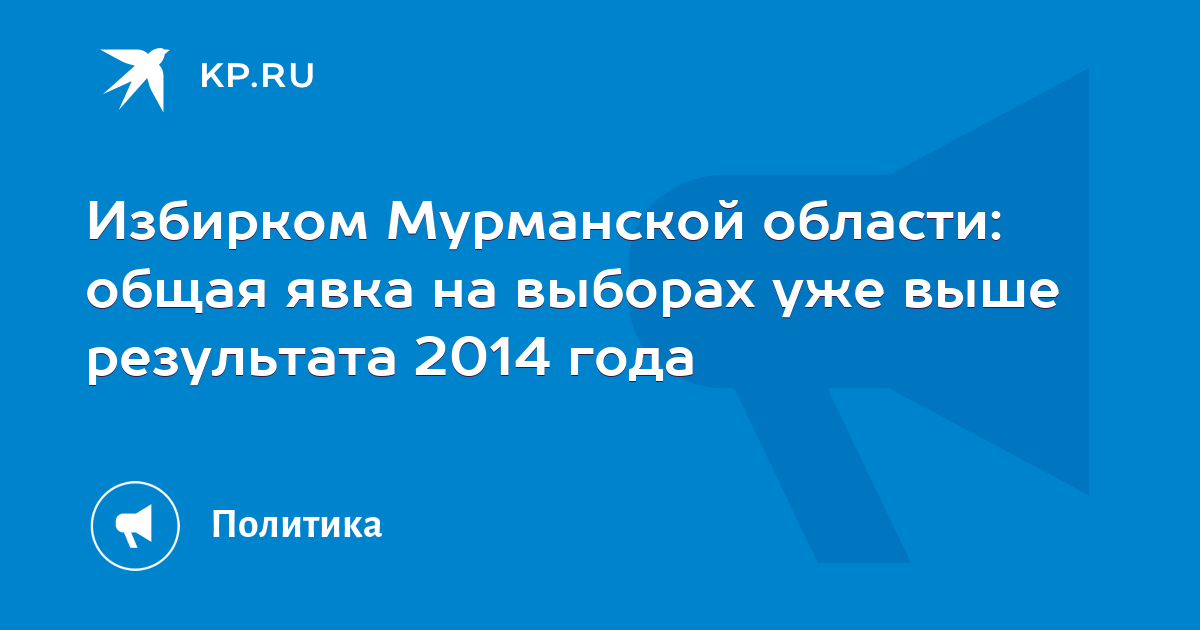 KP.RU

Избирком Мурманской области: общая явка на выборах уже выше результата 2014 года

Политика